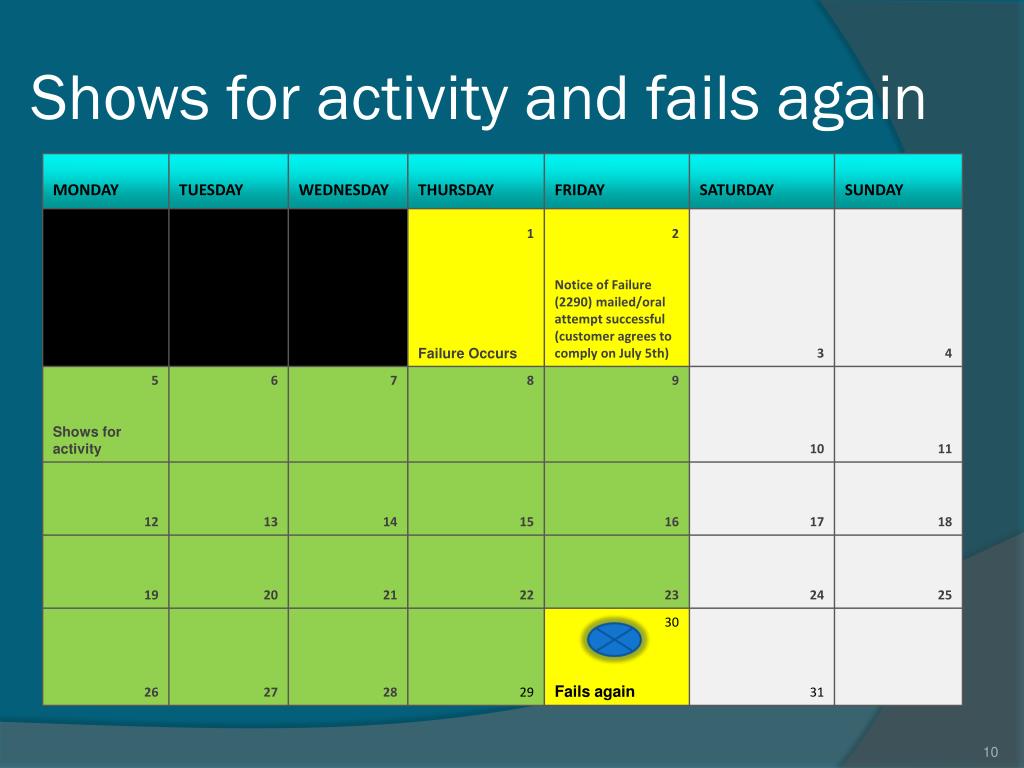 Shows for activity and fails again

| MONDAY | TUESDAY | WEDNESDAY | THURSDAY | FRIDAY | SATURDAY | SUNDAY |
|---|---|---|---|---|---|---|
| | | | 1 Failure Occurs | 2 Notice of Failure (2290) mailed/oral attempt successful (customer agrees to comply on July 5th) | 3 | 4 |
| 5 Shows for activity | 6 | 7 | 8 | 9 | 10 | 11 |
| 12 | 13 | 14 | 15 | 16 | 17 | 18 |
| 19 | 20 | 21 | 22 | 23 | 24 | 25 |
| 26 | 27 | 28 | 29 | 30 Fails again | 31 | |

10